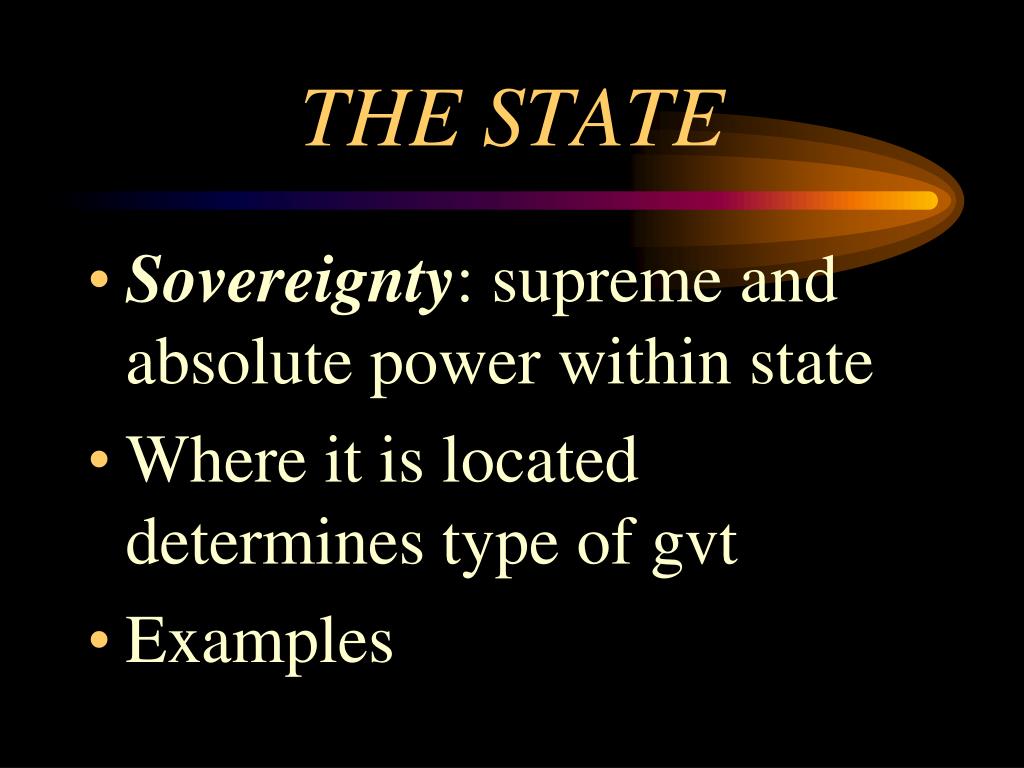 THE STATE

• Sovereignty: supreme and absolute power within state
• Where it is located determines type of gvt
• Examples